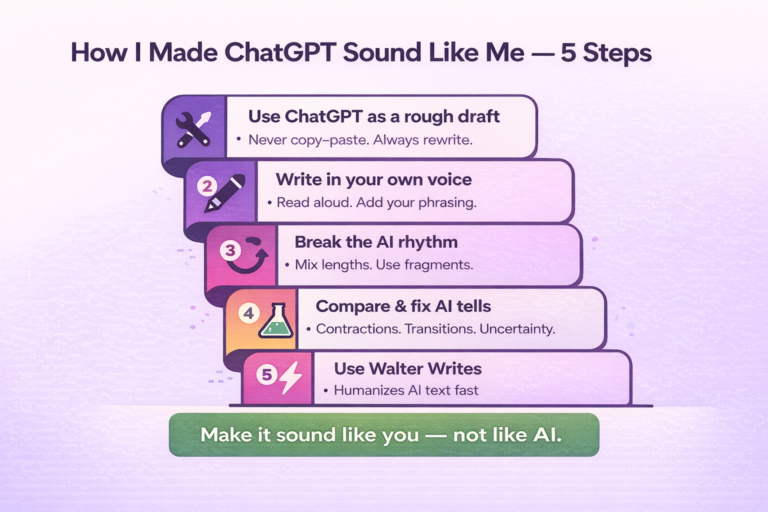 How I Made ChatGPT Sound Like Me — 5 Steps

Use ChatGPT as a rough draft
• Never copy-paste. Always rewrite.

2
Write in your own voice
• Read aloud. Add your phrasing.

3
Break the AI rhythm
• Mix lengths. Use fragments.

4
Compare & fix AI tells
• Contractions. Transitions. Uncertainty.

5
Use Walter Writes
• Humanizes AI text fast

Make it sound like you — not like AI.